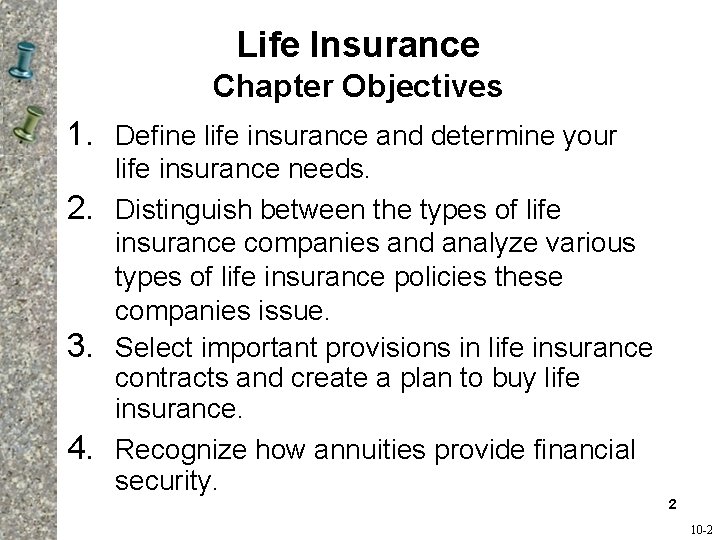 Life Insurance
Chapter Objectives

1. Define life insurance and determine your life insurance needs.

2. Distinguish between the types of life insurance companies and analyze various types of life insurance policies these companies issue.

3. Select important provisions in life insurance contracts and create a plan to buy life insurance.

4. Recognize how annuities provide financial security.

2

10-2